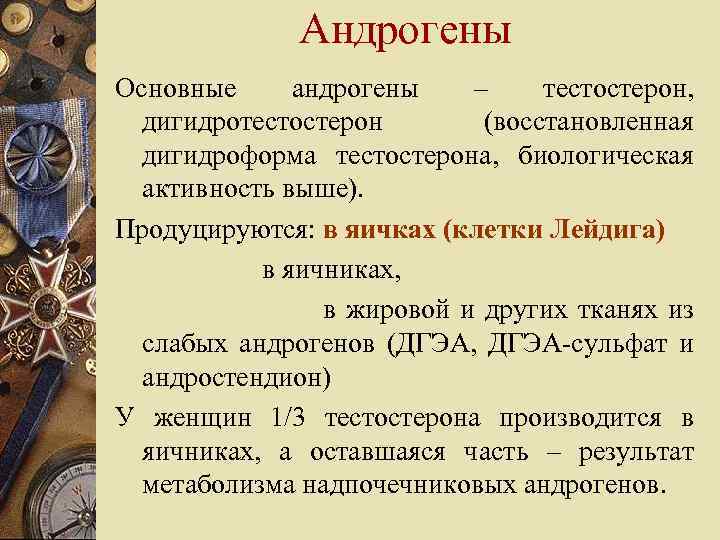 Андрогены

Основные андрогены – тестостерон, дигидротестостерон (восстановленная дигидроформа тестостерона, биологическая активность выше).

Продуцируются: в яичках (клетки Лейдига)

в яичниках,

в жировой и других тканях из слабых андрогенов (ДГЭА, ДГЭА-сульфат и андростендион)

У женщин 1/3 тестостерона производится в яичниках, а оставшаяся часть – результат метаболизма надпочечниковых андрогенов.